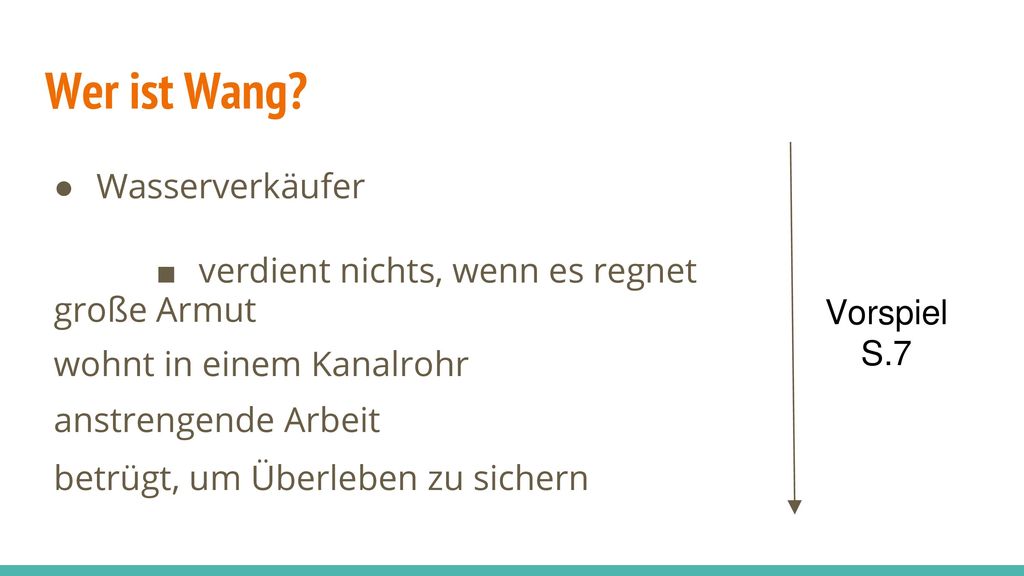 Wer ist Wang?

● Wasserverkäufer

■ verdient nichts, wenn es regnet

große Armut

wohnt in einem Kanalrohr

anstrengende Arbeit

betrügt, um Überleben zu sichern

Vorspiel
S.7